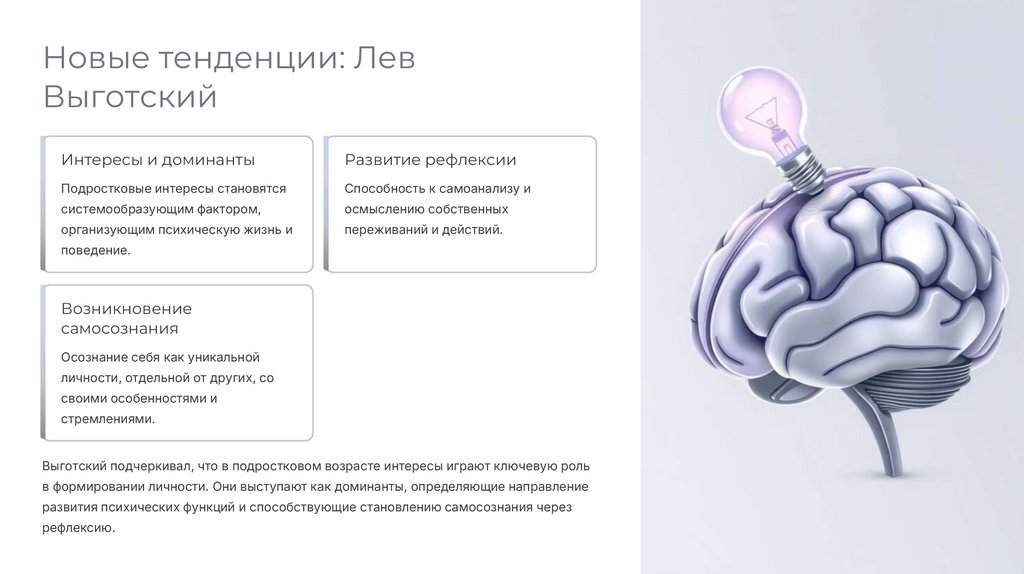 Новые тенденции: Лев Выготский

Интересы и доминанты

Подростковые интересы становятся системообразующим фактором, организующим психическую жизнь и поведение.

Развитие рефлексии

Способность к самоанализу и осмыслению собственных переживаний и действий.

Возникновение самосознания

Осознание себя как уникальной личности, отдельной от других, со своими особенностями и стремлениями.

Выготский подчеркивал, что в подростковом возрасте интересы играют ключевую роль в формировании личности. Они выступают как доминанты, определяющие направление развития психических функций и способствующие становлению самосознания через рефлексию.